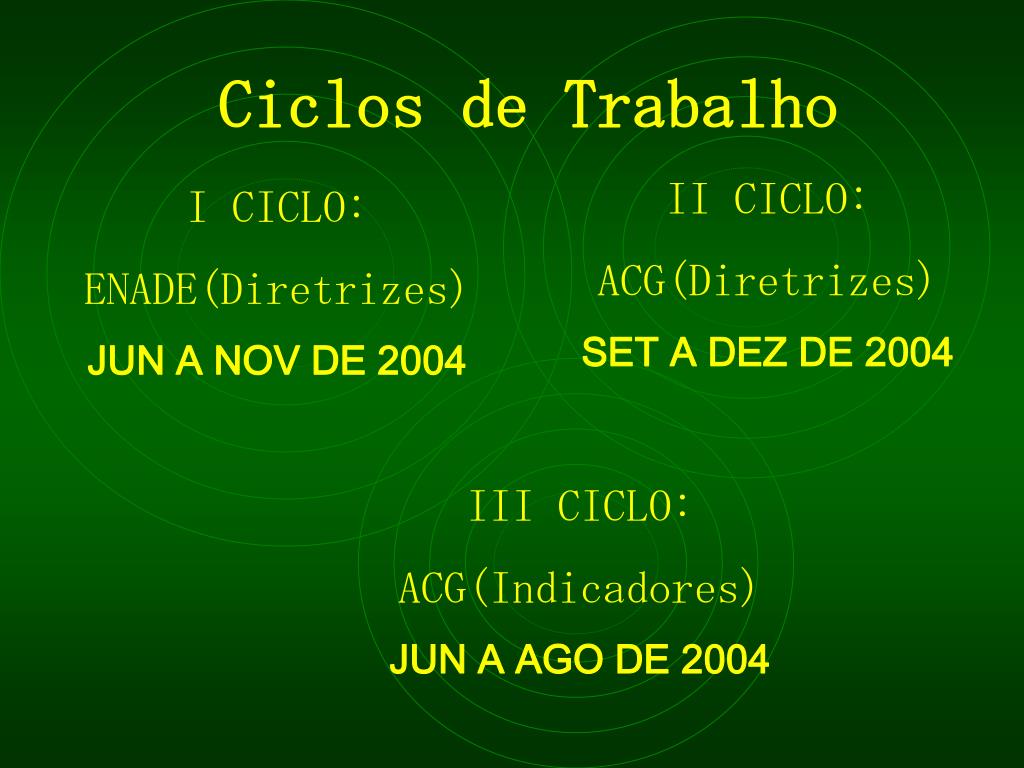 Ciclos de Trabalho

I CICLO:

ENADE(Diretrizes)

JUN A NOV DE 2004

II CICLO:

ACG(Diretrizes)

SET A DEZ DE 2004

III CICLO:

ACG(Indicadores)

JUN A AGO DE 2004